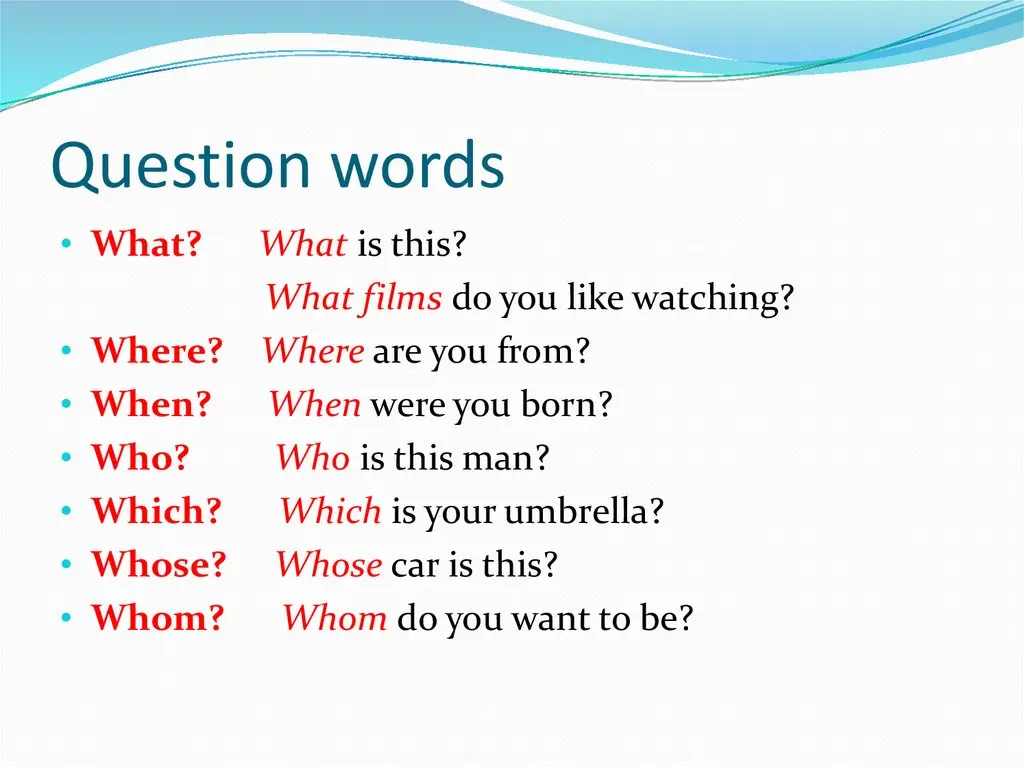 Question words

• What? What is this?
What films do you like watching?
• Where? Where are you from?
• When? When were you born?
• Who? Who is this man?
• Which? Which is your umbrella?
• Whose? Whose car is this?
• Whom? Whom do you want to be?